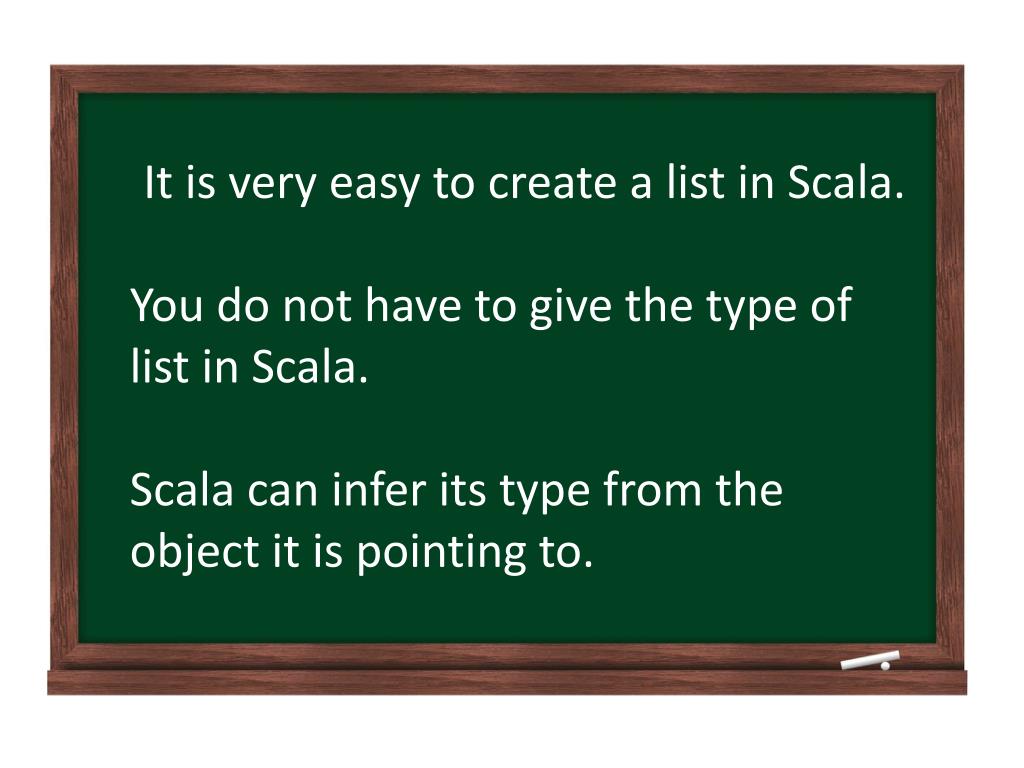 It is very easy to create a list in Scala.

You do not have to give the type of list in Scala.

Scala can infer its type from the object it is pointing to.